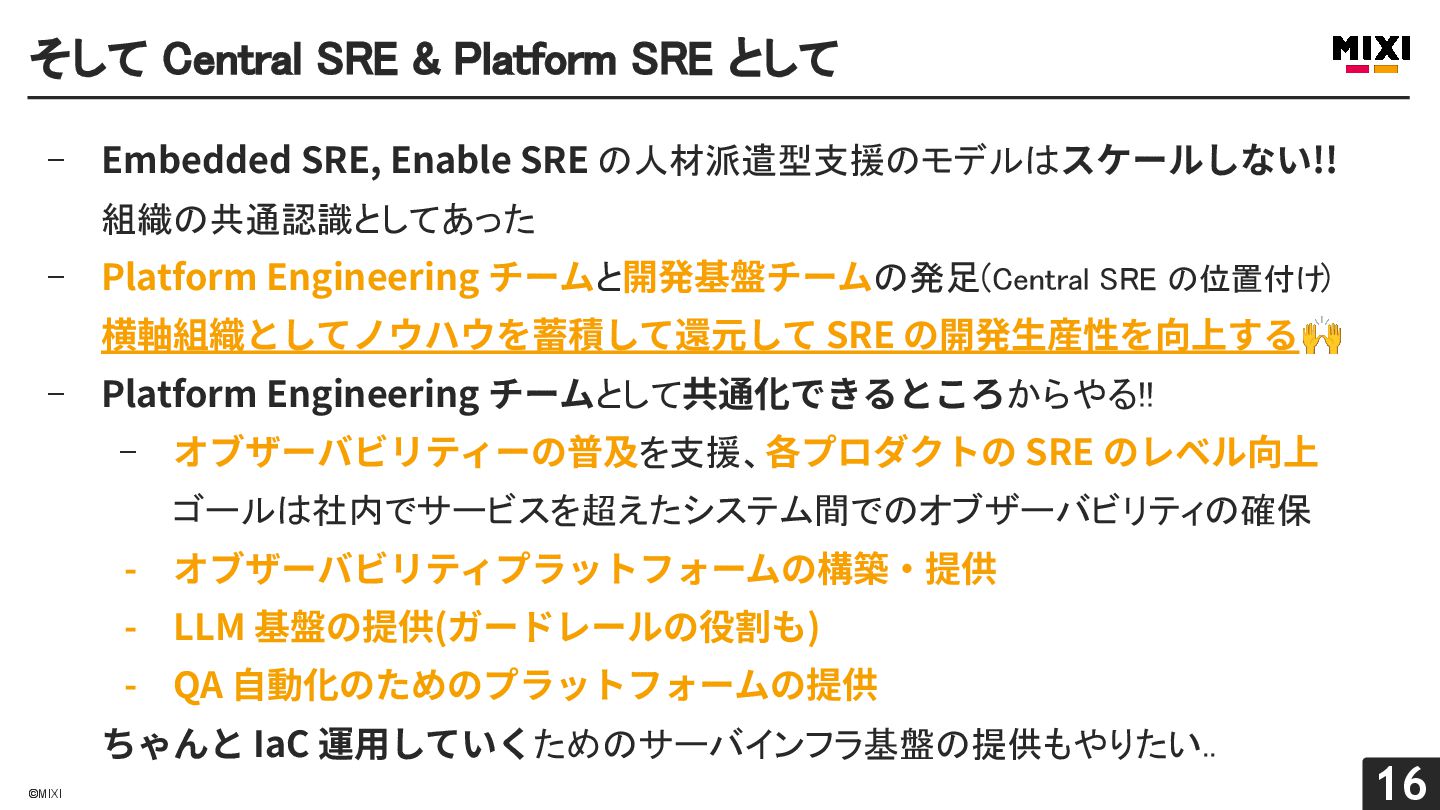 そして Central SRE & Platform SRE として

MIXI

- Embedded SRE, Enable SRE の人材派遣型支援のモデルはスケールしない!! 組織の共通認識としてあった
- Platform Engineering チームと開発基盤チームの発足(Central SRE の位置付け) 横軸組織としてノウハウを蓄積して還元して SRE の開発生産性を向上する🙌
- Platform Engineering チームとして共通化できるところからやる!!
  - オブザーバビリティーの普及を支援、各プロダクトの SRE のレベル向上 ゴールは社内でサービスを超えたシステム間でのオブザーバビリティの確保
  - オブザーバビリティプラットフォームの構築・提供
  - LLM 基盤の提供(ガードレールの役割も)
  - QA 自動化のためのプラットフォームの提供

ちゃんと IaC 運用していくためのサーバインフラ基盤の提供もやりたい..

©MIXI

16